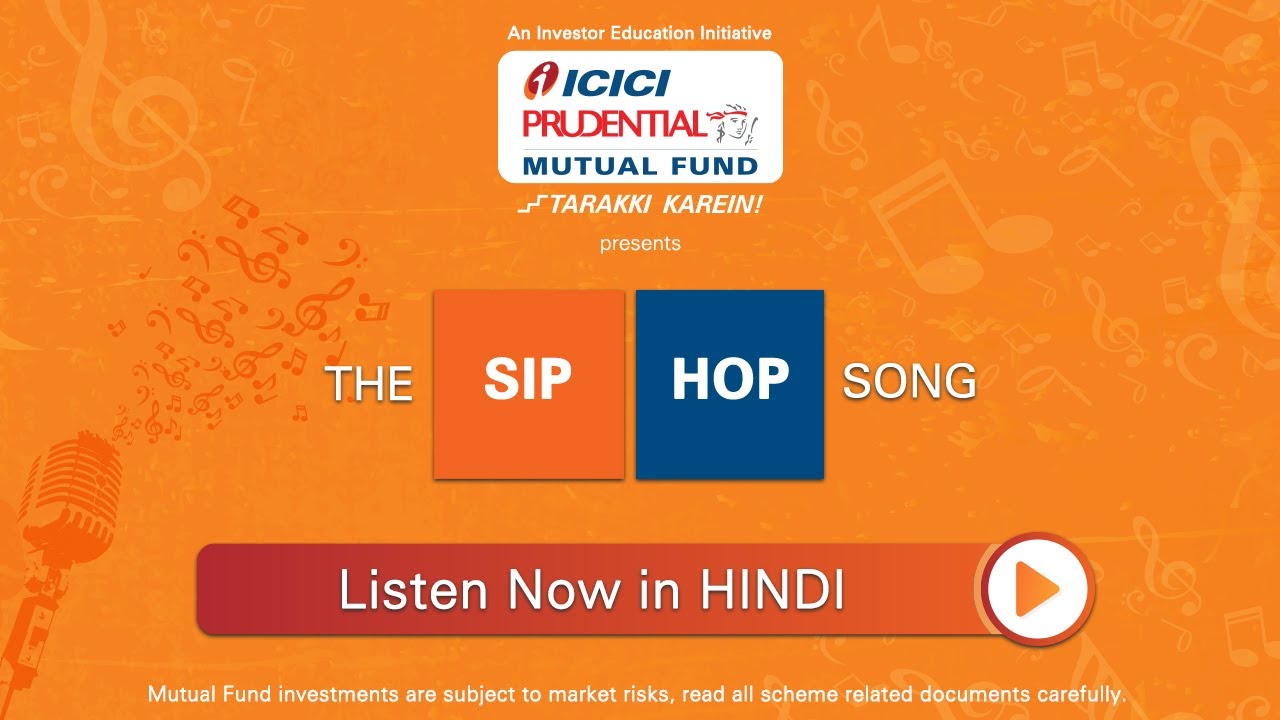 An Investor Education Initiative

ICICI PRUDENTIAL MUTUAL FUND

TARAKKI KAREIN!

presents

THE SIP HOP SONG

Listen Now in HINDI

Mutual Fund investments are subject to market risks, read all scheme related documents carefully.